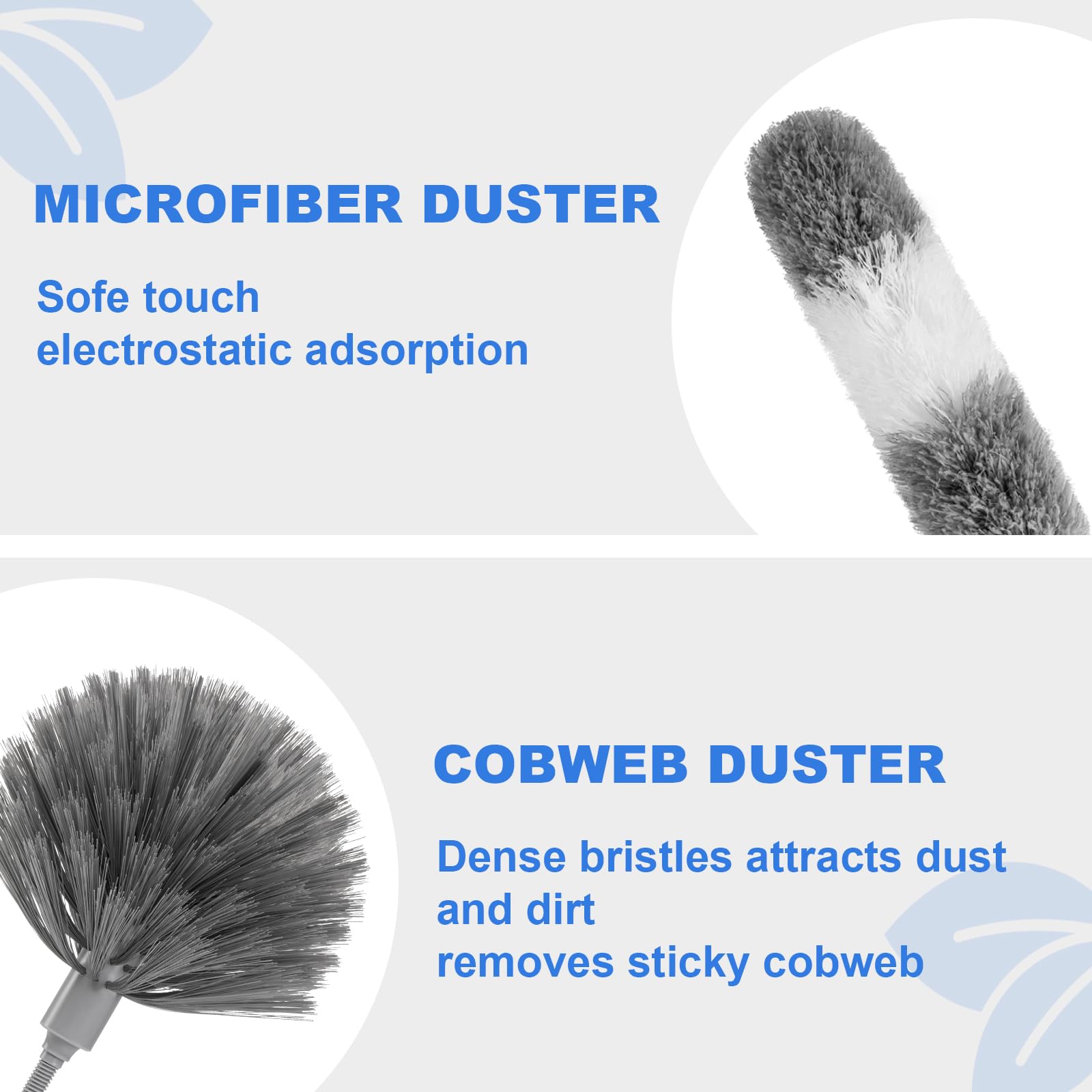 MICROFIBER DUSTER

Sofe touch
electrostatic adsorption

COBWEB DUSTER

Dense bristles attracts dust and dirt
removes sticky cobweb